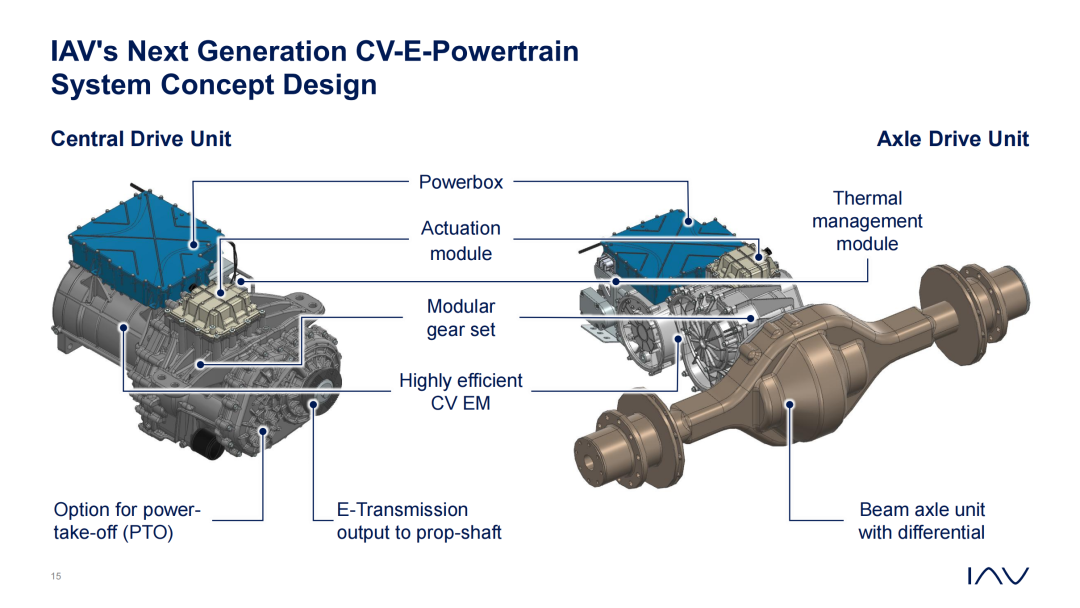 IAV's Next Generation CV-E-Powertrain System Concept Design

Central Drive Unit

Axle Drive Unit

Powerbox

Actuation module

Thermal management module

Modular gear set

Highly efficient CV EM

Option for power-take-off (PTO)

E-Transmission output to prop-shaft

Beam axle unit with differential

15

IAV